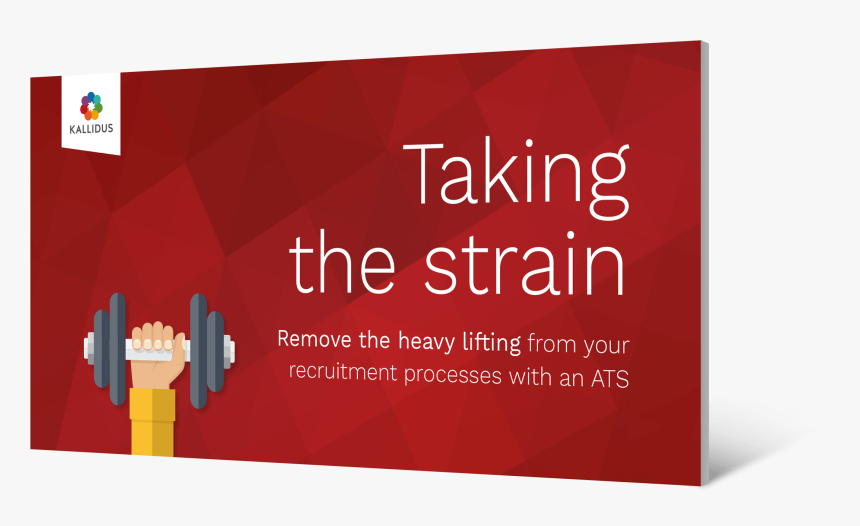 KALLIDUS

Taking the strain

Remove the heavy lifting from your recruitment processes with an ATS